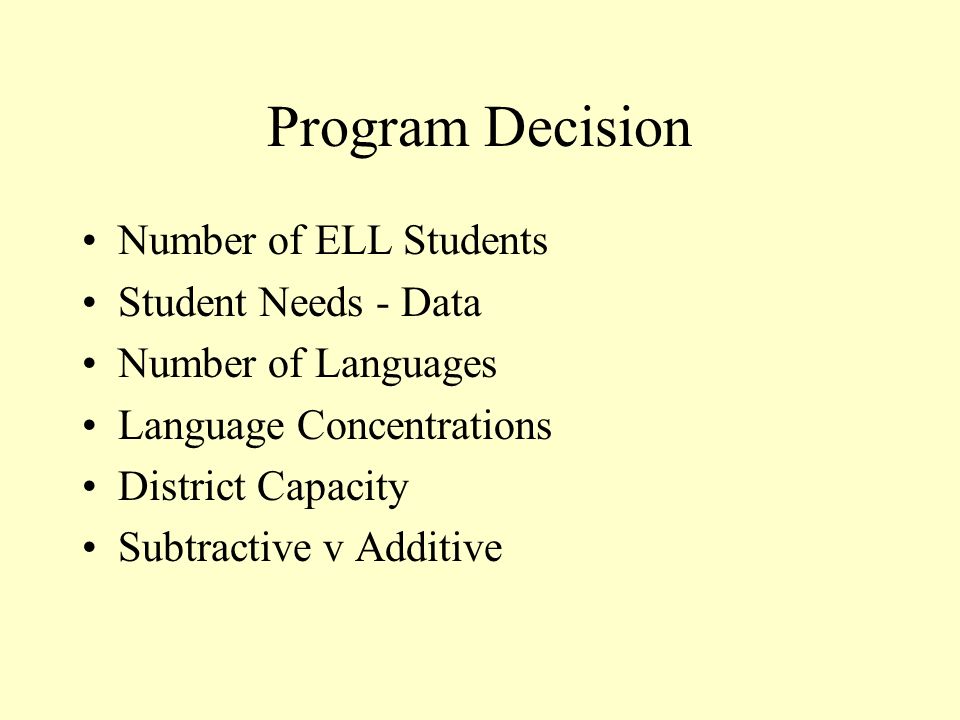 Program Decision

• Number of ELL Students
• Student Needs - Data
• Number of Languages
• Language Concentrations
• District Capacity
• Subtractive v Additive